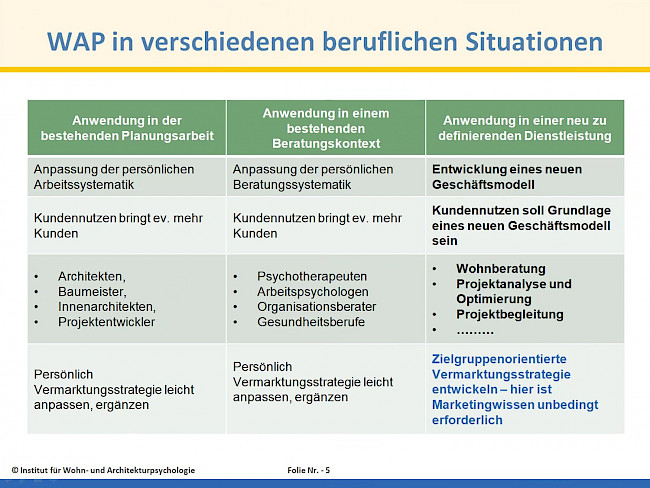 WAP in verschiedenen beruflichen Situationen

| Anwendung in der bestehenden Planungsarbeit | Anwendung in einem bestehenden Beratungskontext | Anwendung in einer neu zu definierenden Dienstleistung |
|---|---|---|
| Anpassung der persönlichen Arbeitssystematik | Anpassung der persönlichen Beratungssystematik | Entwicklung eines neuen Geschäftsmodell |
| Kundennutzen bringt ev. mehr Kunden | Kundennutzen bringt ev. mehr Kunden | Kundennutzen soll Grundlage eines neuen Geschäftsmodell sein |
| • Architekten, • Baumeister, • Innenarchitekten, • Projektentwickler | • Psychotherapeuten • Arbeitspsychologen • Organisationsberater • Gesundheitsberufe | • Wohnberatung • Projektanalyse und Optimierung • Projektbegleitung • ……… |
| Persönlich Vermarktungsstrategie leicht anpassen, ergänzen | Persönlich Vermarktungsstrategie leicht anpassen, ergänzen | Zielgruppenorientierte Vermarktungsstrategie entwickeln – hier ist Marketingwissen unbedingt erforderlich |

© Institut für Wohn- und Architekturpsychologie

Folie Nr. - 5